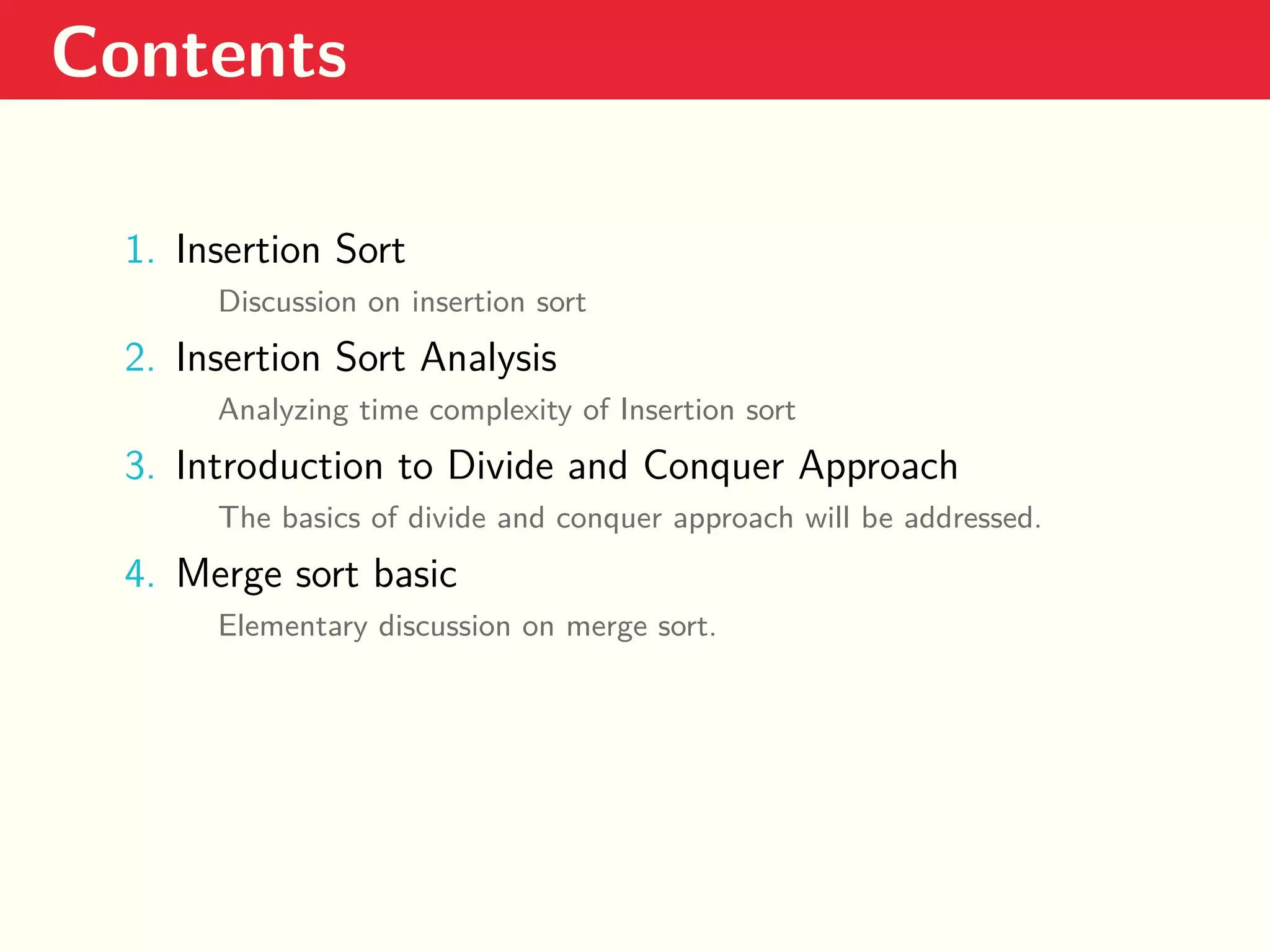 Contents

1. Insertion Sort

Discussion on insertion sort

2. Insertion Sort Analysis

Analyzing time complexity of Insertion sort

3. Introduction to Divide and Conquer Approach

The basics of divide and conquer approach will be addressed.

4. Merge sort basic

Elementary discussion on merge sort.